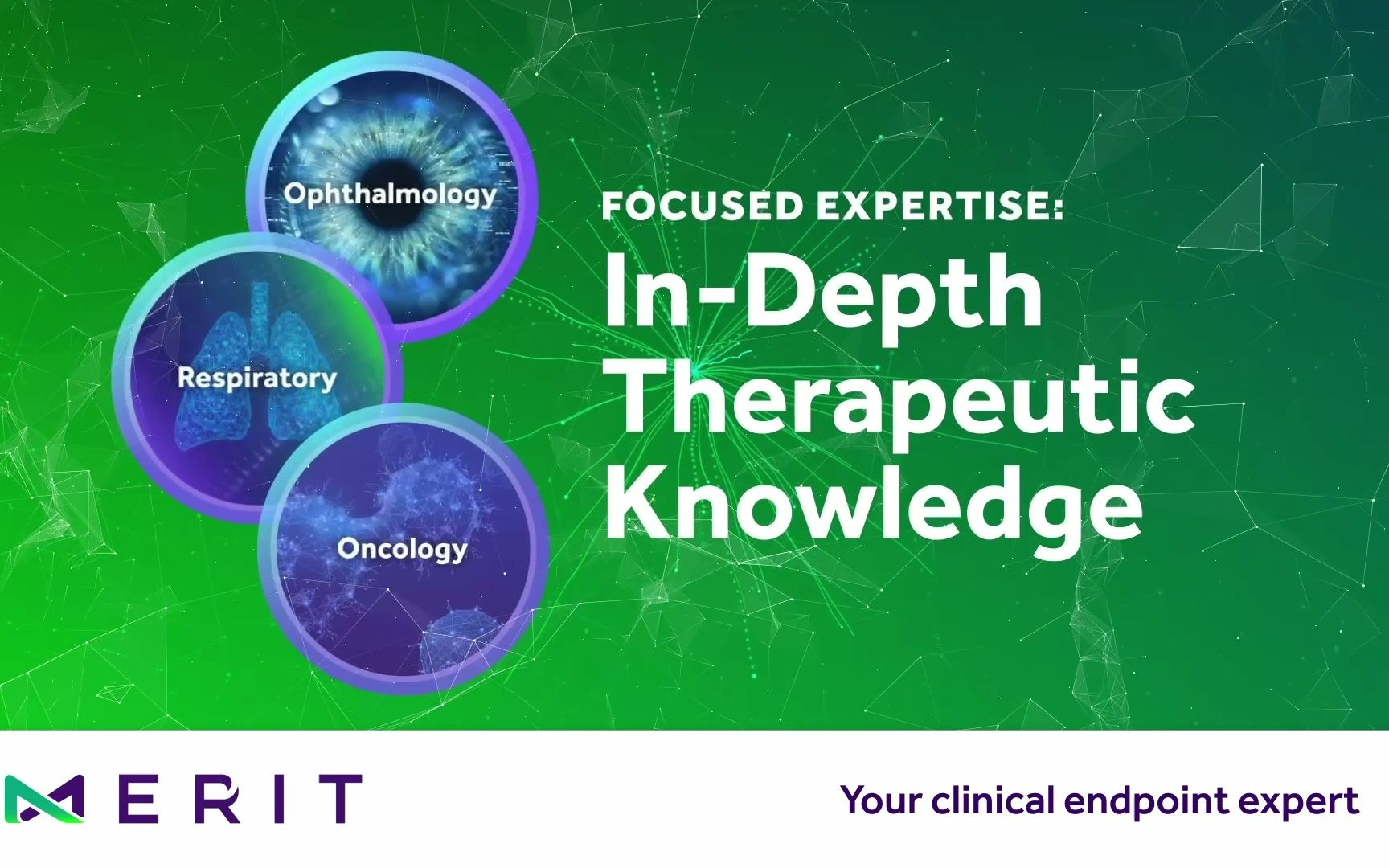 Ophthalmology

Respiratory

Oncology

FOCUSED EXPERTISE:
In-Depth Therapeutic Knowledge

MERIT

Your clinical endpoint expert